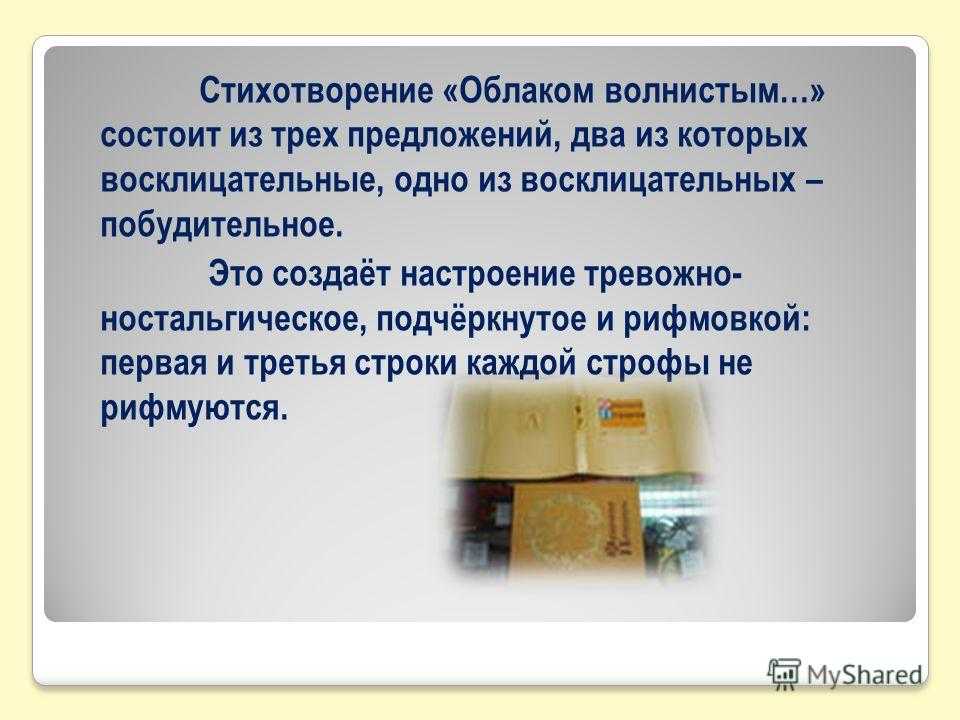 Стихотворение «Облаком волнистым…» состоит из трех предложений, два из которых восклицательные, одно из восклицательных – побудительное.

Это создаёт настроение тревожно-ностальгическое, подчёркнутое и рифмовкой: первая и третья строки каждой строфы не рифмуются.

MyShared